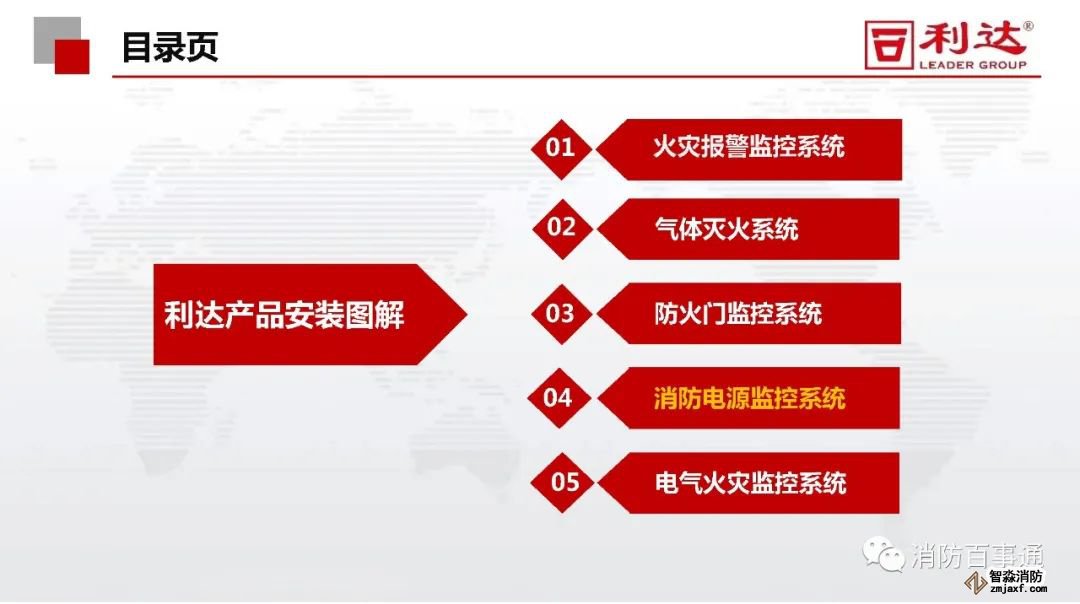 目录页

利达®
LEADER GROUP

利达产品安装图解

01 火灾报警监控系统

02 气体灭火系统

03 防火门监控系统

04 消防电源监控系统

05 电气火灾监控系统

消防百事通

智淼消防
zmjaxf.com